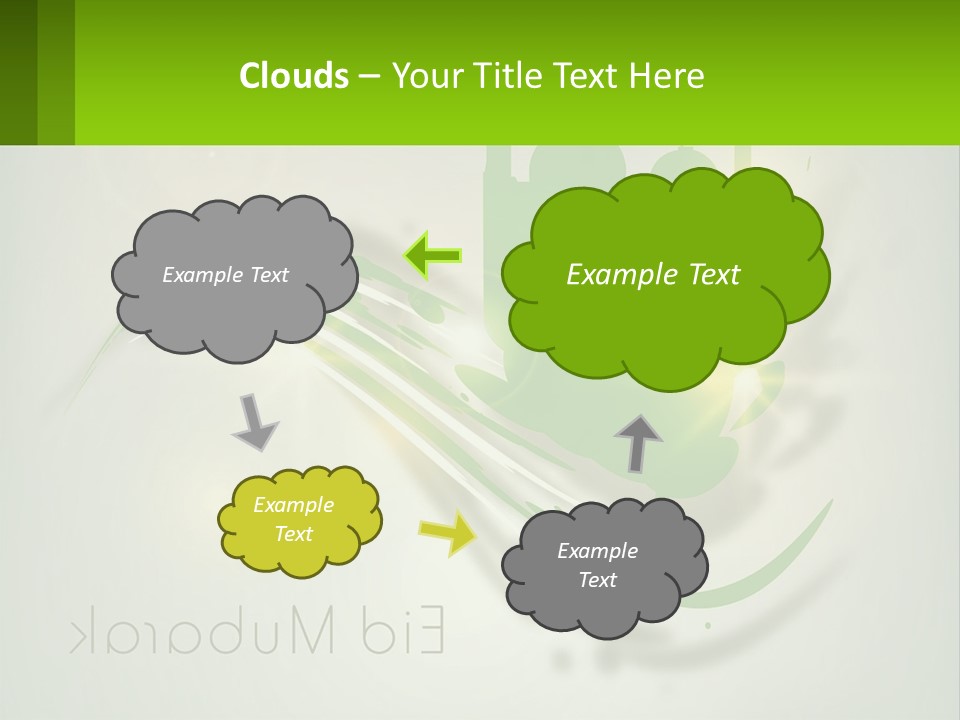 Clouds – Your Title Text Here

Example Text

Example Text

Example Text

Example Text

Eid Mubarak